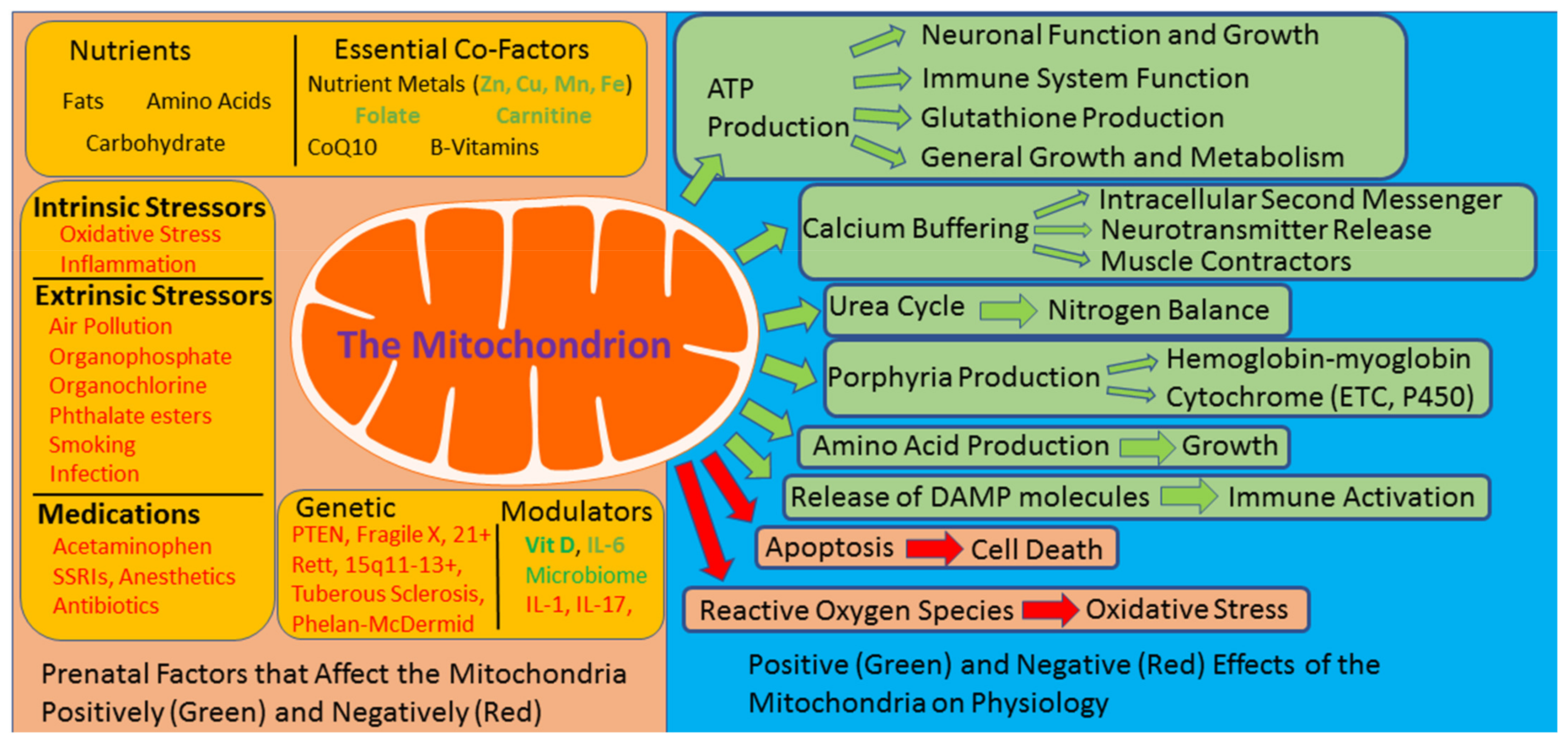 Nutrients

Fats Amino Acids

Carbohydrate

Essential Co-Factors

Nutrient Metals (Zn, Cu, Mn, Fe)

Folate Carnitine

CoQ10 B-Vitamins

Intrinsic Stressors

Oxidative Stress

Inflammation

Extrinsic Stressors

Air Pollution

Organophosphate

Organochlorine

Phthalate esters

Smoking

Infection

Medications

Acetaminophen

SSRIs, Anesthetics

Antibiotics

The Mitochondrion

Genetic

PTEN, Fragile X, 21+

Rett, 15q11-13+,

Tuberous Sclerosis,

Phelan-McDermid

Modulators

Vit D, IL-6

Microbiome

IL-1, IL-17,

Prenatal Factors that Affect the Mitochondria Positively (Green) and Negatively (Red)

ATP Production

Neuronal Function and Growth

Immune System Function

Glutathione Production

General Growth and Metabolism

Calcium Buffering

Intracellular Second Messenger

Neurotransmitter Release

Muscle Contractors

Urea Cycle

Nitrogen Balance

Porphyria Production

Hemoglobin-myoglobin

Cytochrome (ETC, P450)

Amino Acid Production

Growth

Release of DAMP molecules

Immune Activation

Apoptosis

Cell Death

Reactive Oxygen Species

Oxidative Stress

Positive (Green) and Negative (Red) Effects of the Mitochondria on Physiology